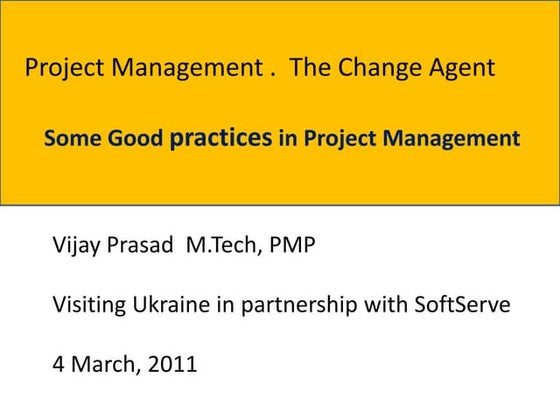 Project Management . The Change Agent

Some Good practices in Project Management

Vijay Prasad M.Tech, PMP

Visiting Ukraine in partnership with SoftServe

4 March, 2011